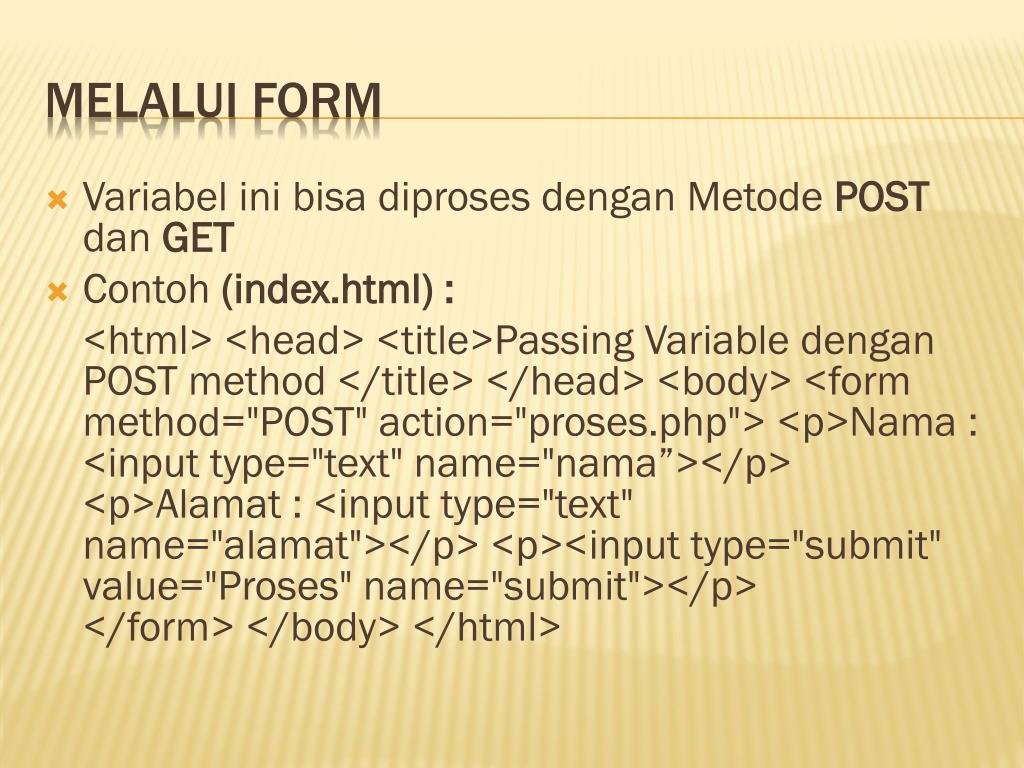 MELALUI FORM

Variabel ini bisa diproses dengan Metode POST dan GET

Contoh (index.html) :

<html> <head> <title>Passing Variable dengan POST method </title> </head> <body> <form method="POST" action="proses.php"> <p>Nama : <input type="text" name="nama”></p> <p>Alamat : <input type="text" name="alamat"></p> <p><input type="submit" value="Proses" name="submit"></p> </form> </body> </html>